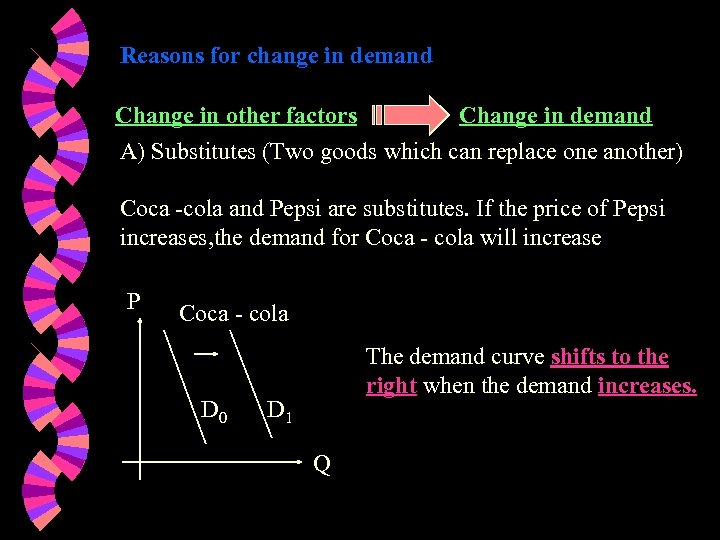 Reasons for change in demand

Change in other factors Change in demand

A) Substitutes (Two goods which can replace one another)

Coca -cola and Pepsi are substitutes. If the price of Pepsi increases,the demand for Coca - cola will increase

P

Coca - cola

$D_0$

$D_1$

Q

The demand curve shifts to the right when the demand increases.